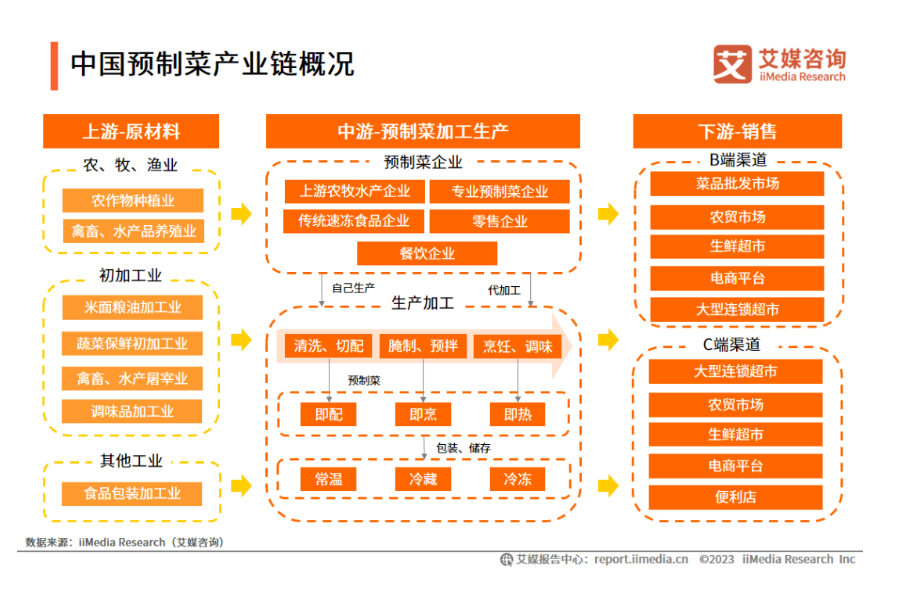 中国预制菜产业链概况

艾媒咨询
iiMedia Research

上游-原材料

农、牧、渔业
农作物种植业
禽畜、水产品养殖业

初加工业
米面粮油加工业
蔬菜保鲜初加工业
禽畜、水产屠宰业
调味品加工业

其他工业
食品包装加工业

中游-预制菜加工生产

预制菜企业
上游农牧水产企业
专业预制菜企业
传统速冻食品企业
零售企业
餐饮企业

自己生产
代加工

生产加工
清洗、切配
腌制、预拌
烹饪、调味

预制菜
即配
即烹
即热

包装、储存
常温
冷藏
冷冻

下游-销售

B端渠道
菜品批发市场
农贸市场
生鲜超市
电商平台
大型连锁超市

C端渠道
大型连锁超市
农贸市场
生鲜超市
电商平台
便利店

数据来源：iiMedia Research（艾媒咨询）

艾媒报告中心：report.iimedia.cn ©2023 iiMedia Research Inc